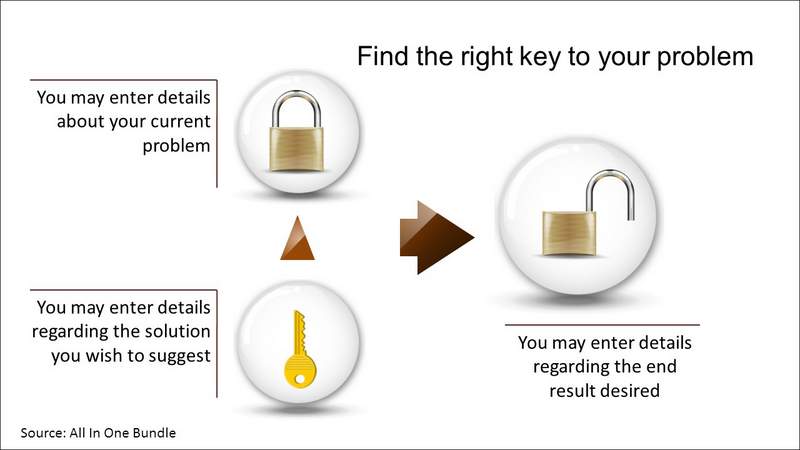 Find the right key to your problem

You may enter details about your current problem

You may enter details regarding the solution you wish to suggest

You may enter details regarding the end result desired

Source: All In One Bundle